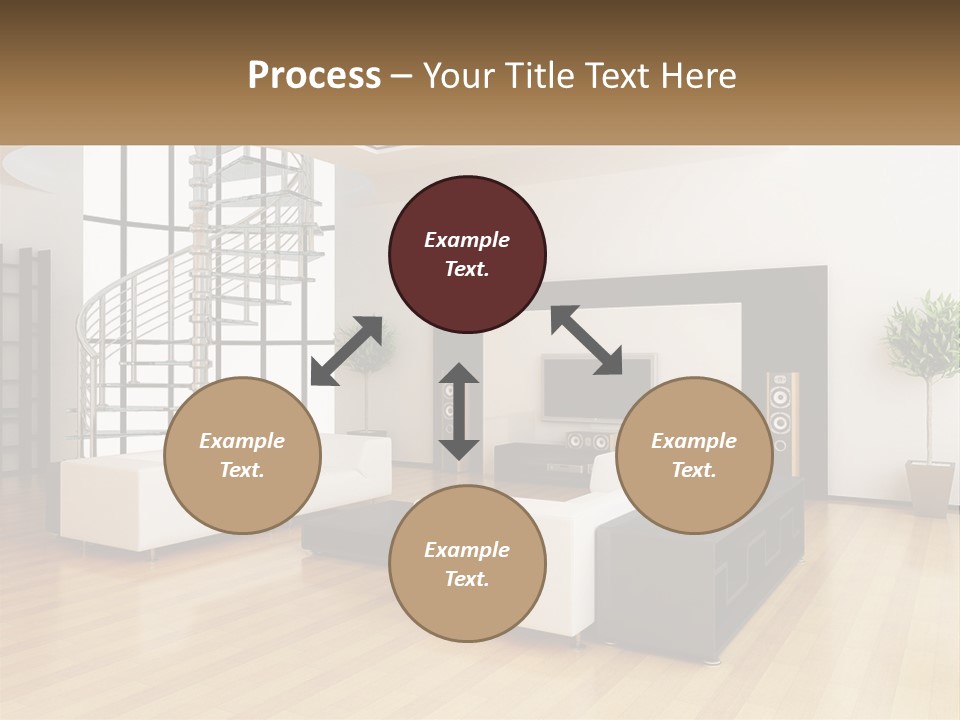 Process – Your Title Text Here

Example Text.

Example Text.

Example Text.

Example Text.